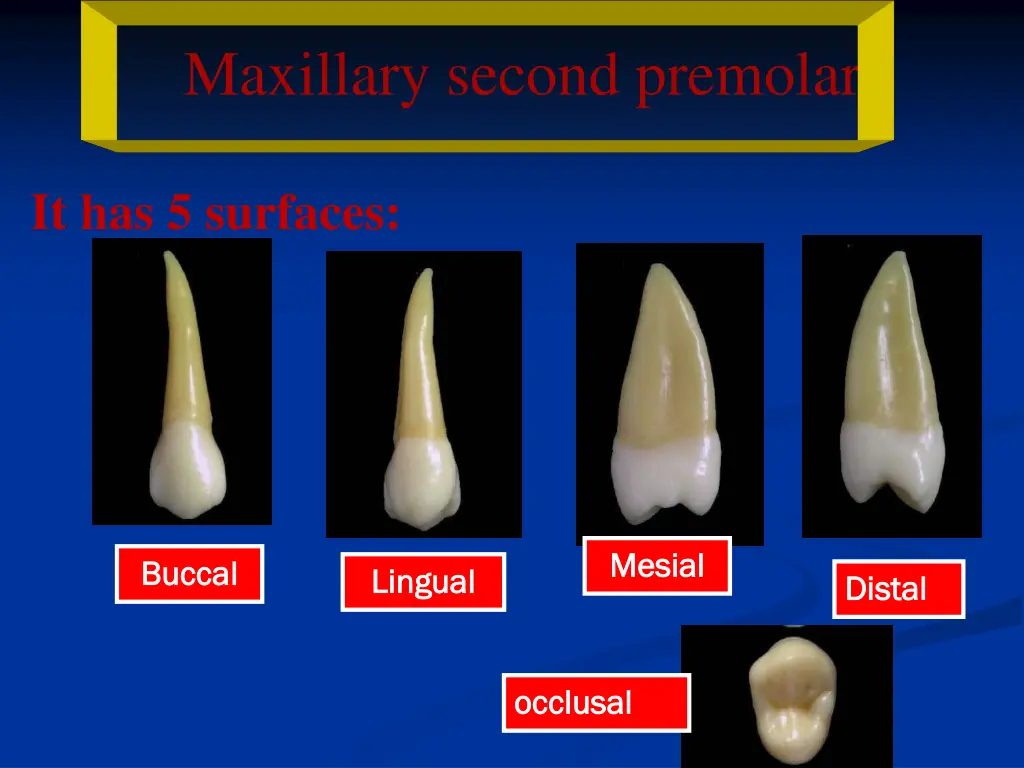 Maxillary second premolar

It has 5 surfaces:

Buccal

Lingual

Mesial

Distal

occlusal